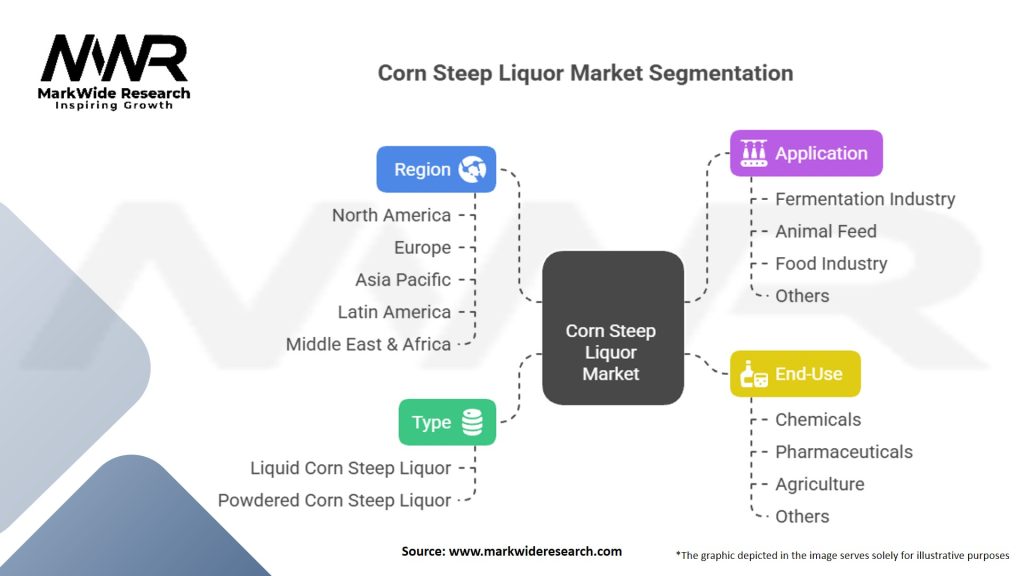 MWR
MarkWide Research
Inspiring Growth

Corn Steep Liquor Market Segmentation

Region
North America
Europe
Asia Pacific
Latin America
Middle East & Africa

Type
Liquid Corn Steep Liquor
Powdered Corn Steep Liquor

Corn Steep Liquor Market

Application
Fermentation Industry
Animal Feed
Food Industry
Others

End-Use
Chemicals
Pharmaceuticals
Agriculture
Others

Source: www.markwideresearch.com

*The graphic depicted in the image serves solely for illustrative purposes